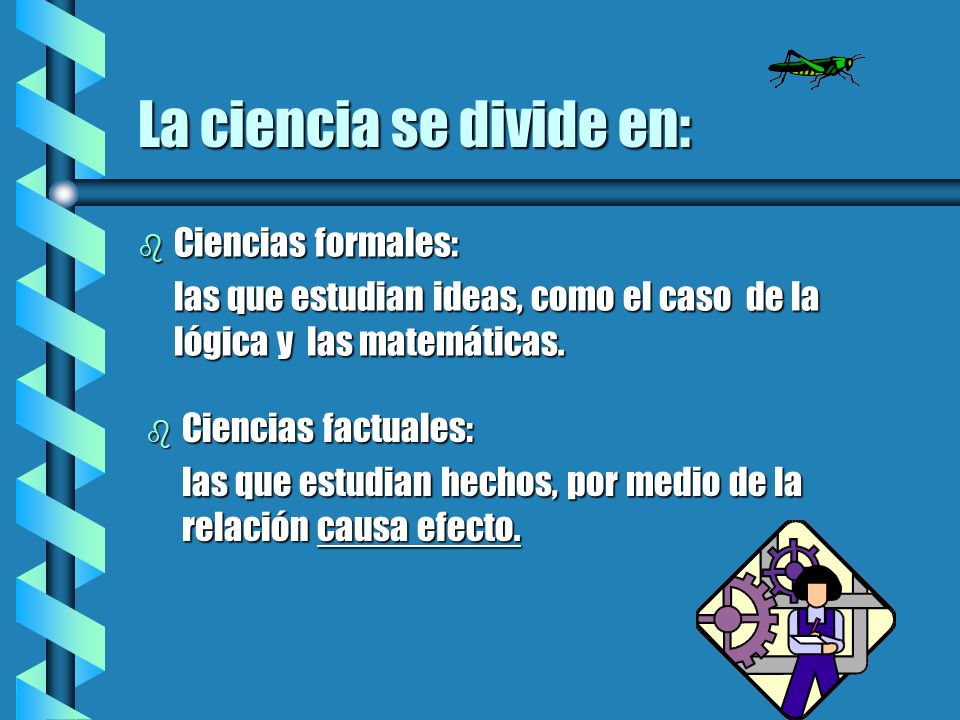 La ciencia se divide en:

Ciencias formales:
las que estudian ideas, como el caso de la lógica y las matemáticas.

Ciencias factuales:
las que estudian hechos, por medio de la relación causa efecto.